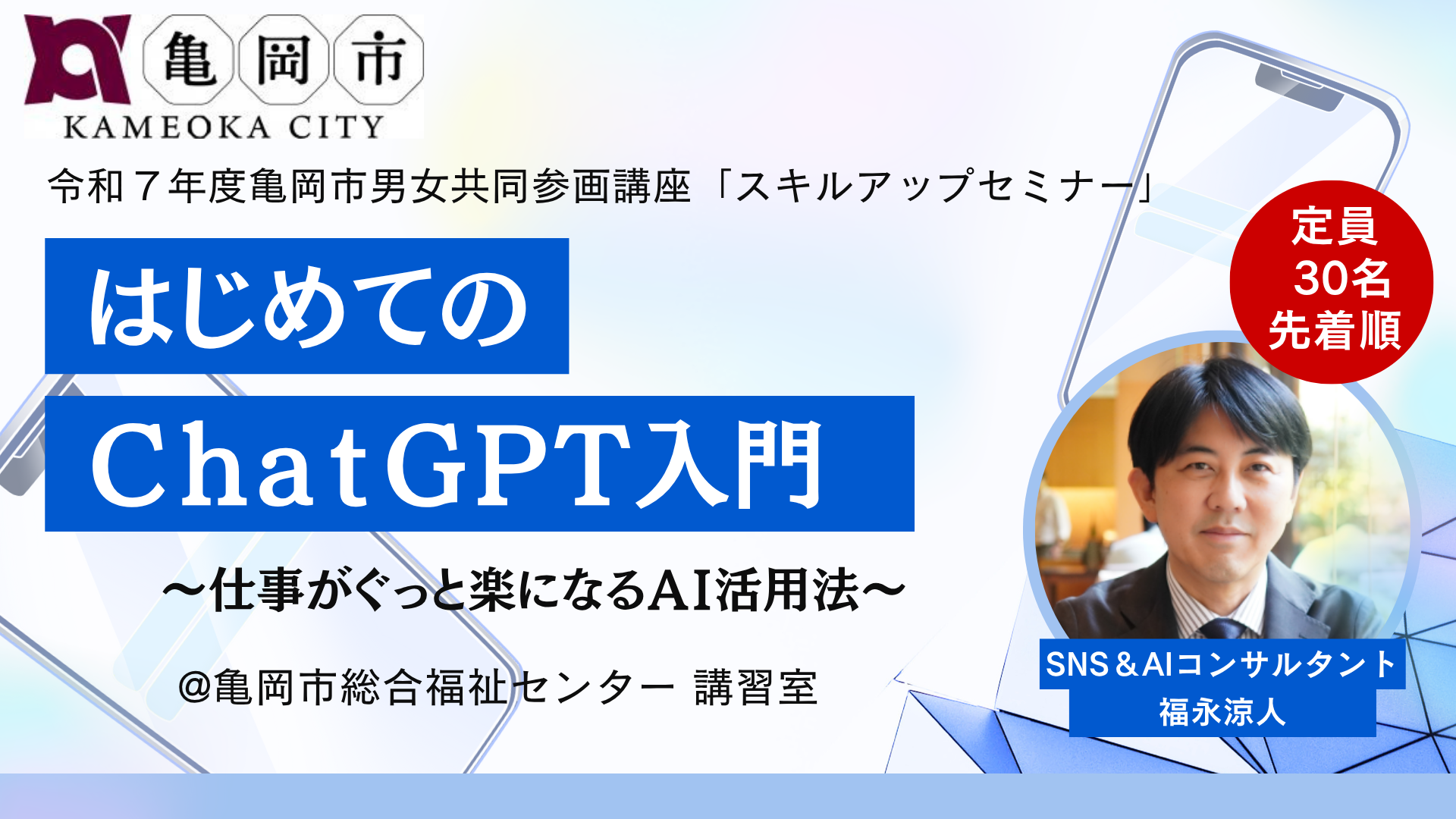 亀岡市
KAMEOKA CITY

令和７年度亀岡市男女共同参画講座「スキルアップセミナー」

はじめての
ChatGPT入門

〜仕事がぐっと楽になるAI活用法〜

@亀岡市総合福祉センター 講習室

定員
30名
先着順

SNS＆AIコンサルタント
福永涼人